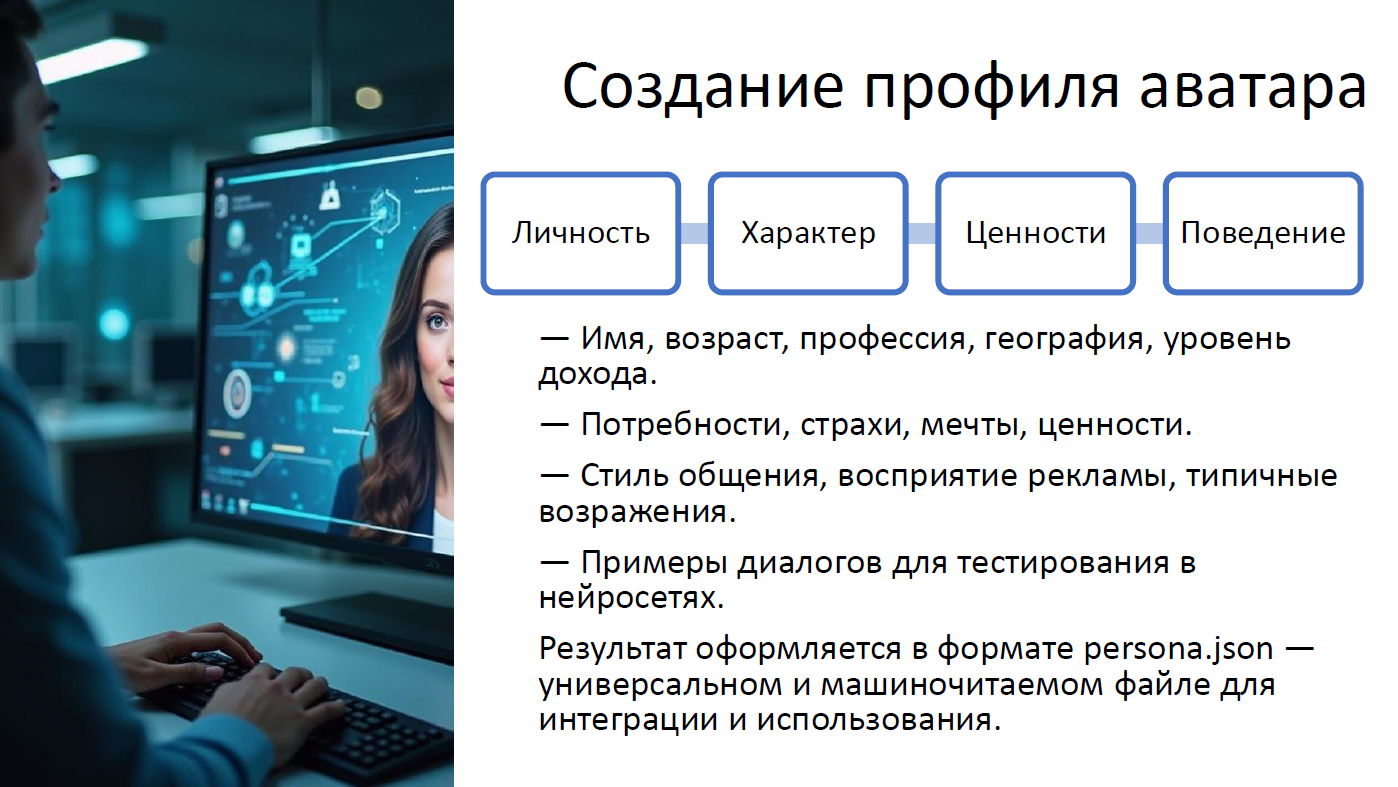 Создание профиля аватара

Личность

Характер

Ценности

Поведение

— Имя, возраст, профессия, география, уровень дохода.

— Потребности, страхи, мечты, ценности.

— Стиль общения, восприятие рекламы, типичные возражения.

— Примеры диалогов для тестирования в нейросетях.

Результат оформляется в формате persona.json — универсальном и машиночитаемом файле для интеграции и использования.